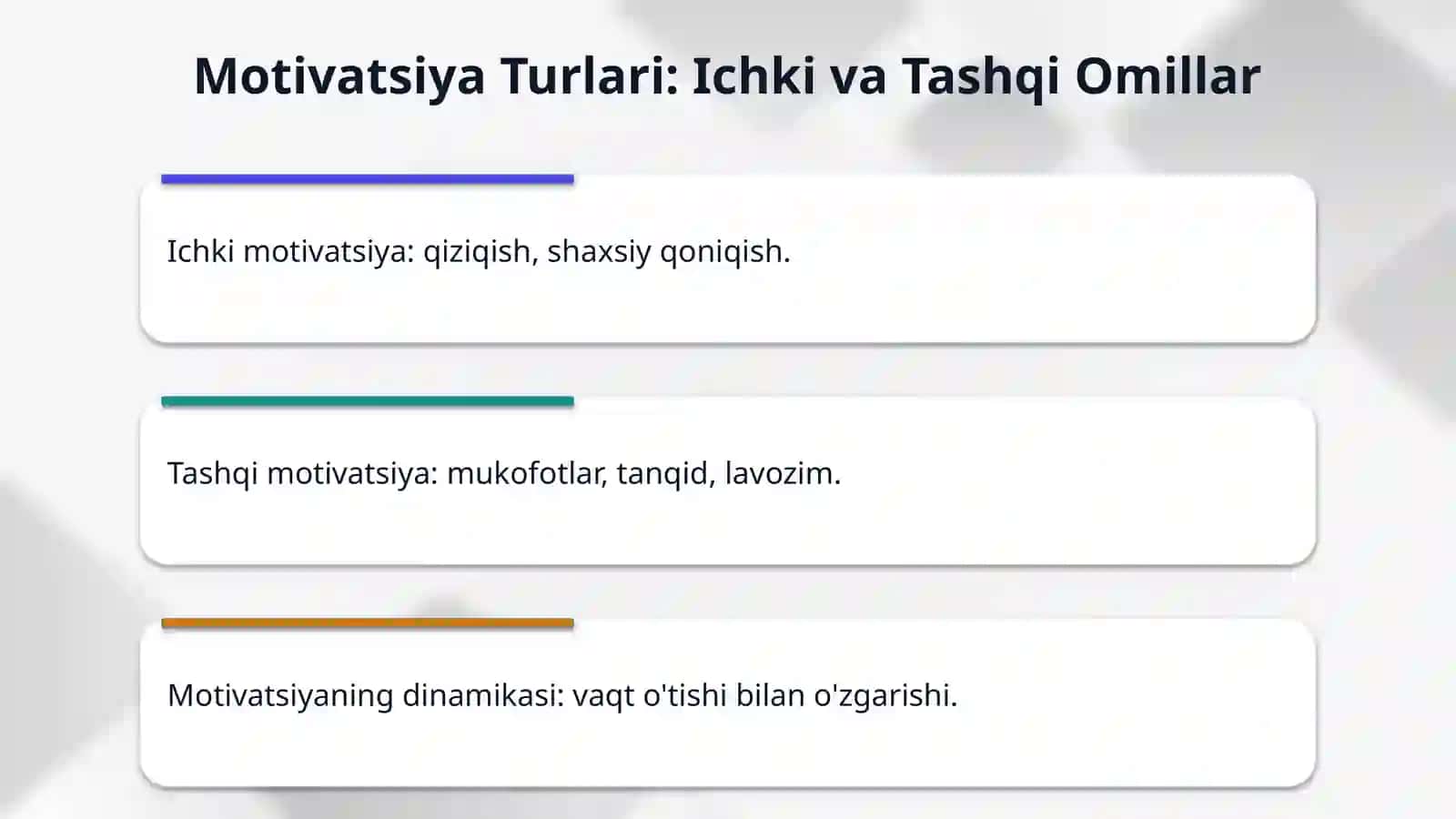 Motivatsiya Turlari: Ichki va Tashqi Omillar

Ichki motivatsiya: qiziqish, shaxsiy qoniqish.

Tashqi motivatsiya: mukofotlar, tanqid, lavozim.

Motivatsiyaning dinamikasi: vaqt o'tishi bilan o'zgarishi.